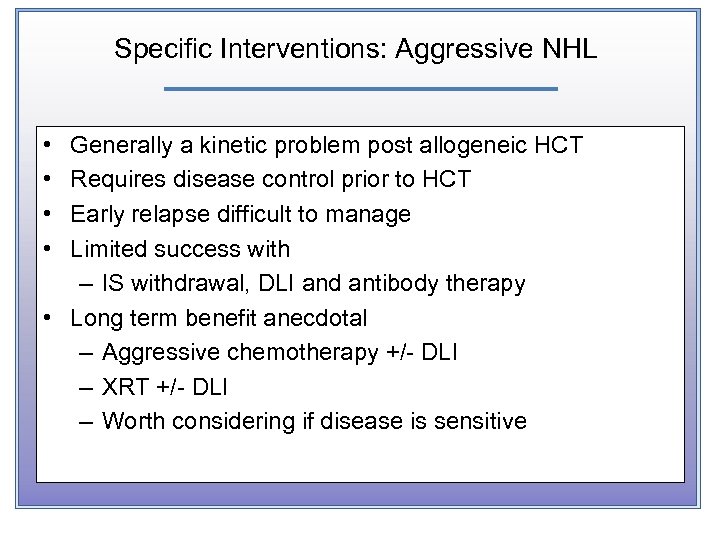 Specific Interventions: Aggressive NHL

• Generally a kinetic problem post allogeneic HCT
• Requires disease control prior to HCT
• Early relapse difficult to manage
• Limited success with
– IS withdrawal, DLI and antibody therapy
• Long term benefit anecdotal
– Aggressive chemotherapy +/- DLI
– XRT +/- DLI
– Worth considering if disease is sensitive